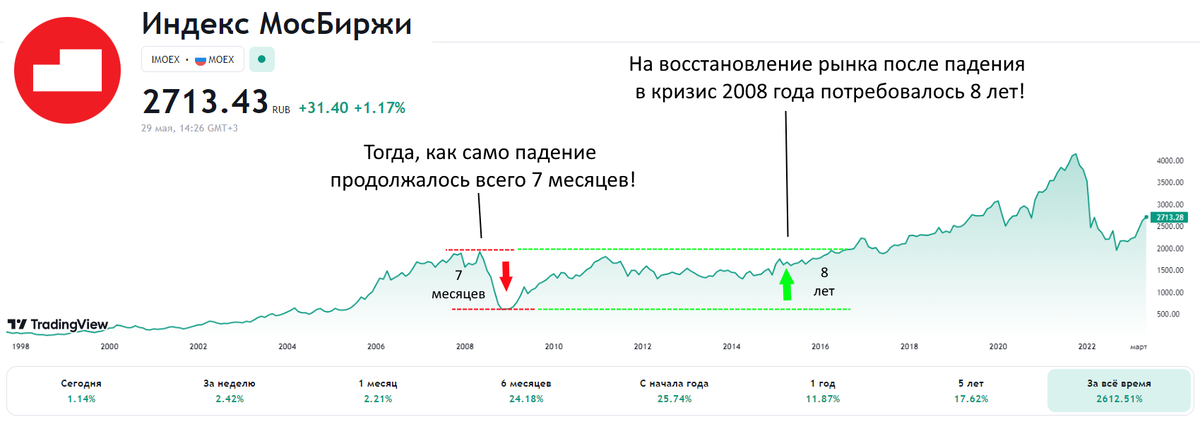 Индекс МосБиржи

IMOEX • MOEX

2713.43 RUB +31.40 +1.17%

29 мая, 14:26 GMT+3

На восстановление рынка после падения в кризис 2008 года потребовалось 8 лет!

Тогда, как само падение продолжалось всего 7 месяцев!

7 месяцев

8 лет

4000.00
3500.00
3000.00
2713.28
2500.00
2000.00
1500.00
1000.00
500.00

TradingView

1998 2000 2002 2004 2006 2008 2010 2012 2014 2016 2018 2020 2022 март

| Сегодня | За неделю | 1 месяц | 6 месяцев | С начала года | 1 год | 5 лет | За всё время |
|---|---|---|---|---|---|---|---|
| 1.14% | 2.42% | 2.21% | 24.18% | 25.74% | 11.87% | 17.62% | 2612.51% |